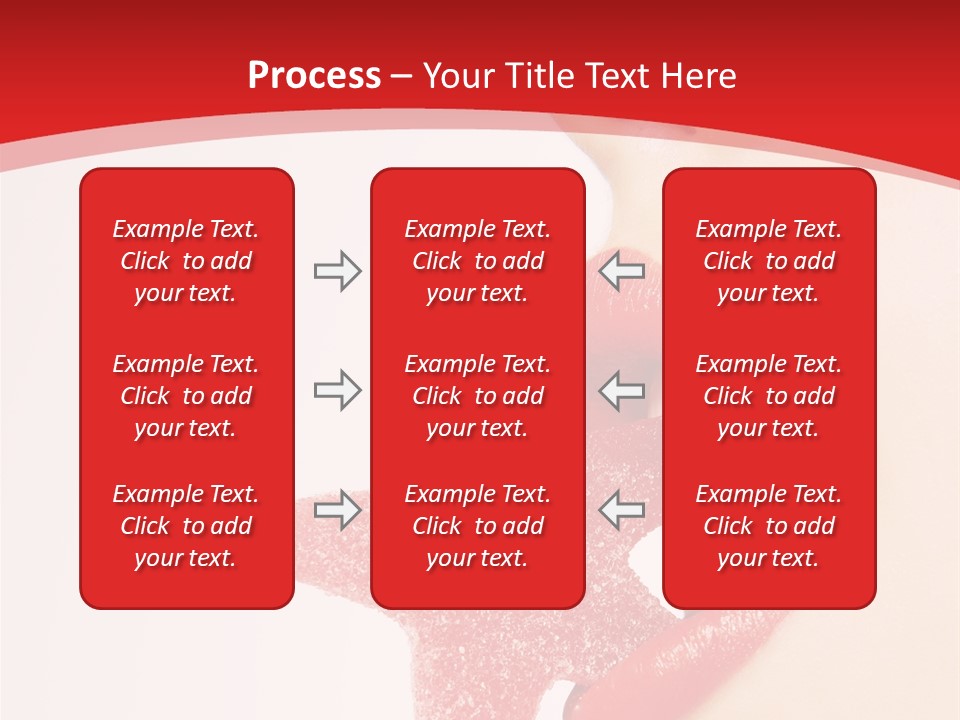 Process – Your Title Text Here

Example Text. Click to add your text.

Example Text. Click to add your text.

Example Text. Click to add your text.

Example Text. Click to add your text.

Example Text. Click to add your text.

Example Text. Click to add your text.

Example Text. Click to add your text.

Example Text. Click to add your text.

Example Text. Click to add your text.